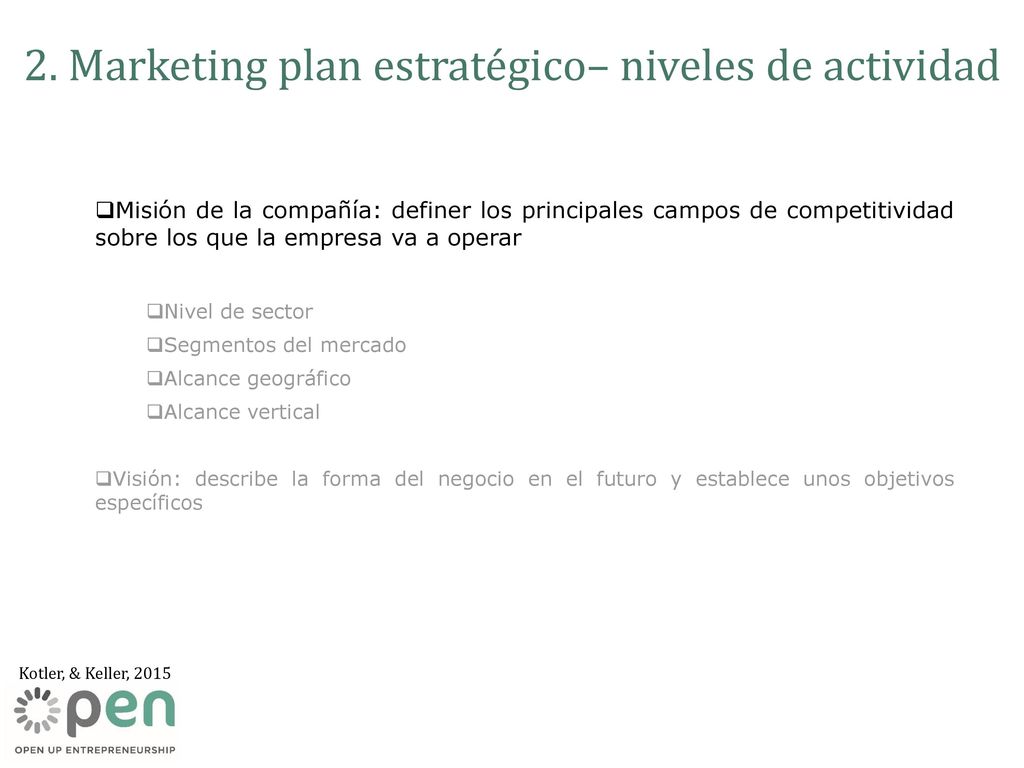 2. Marketing plan estratégico– niveles de actividad

❑Misión de la compañía: definer los principales campos de competitividad sobre los que la empresa va a operar

❑Nivel de sector
❑Segmentos del mercado
❑Alcance geográfico
❑Alcance vertical

❑Visión: describe la forma del negocio en el futuro y establece unos objetivos específicos

Kotler, & Keller, 2015

pen
OPEN UP ENTREPRENEURSHIP